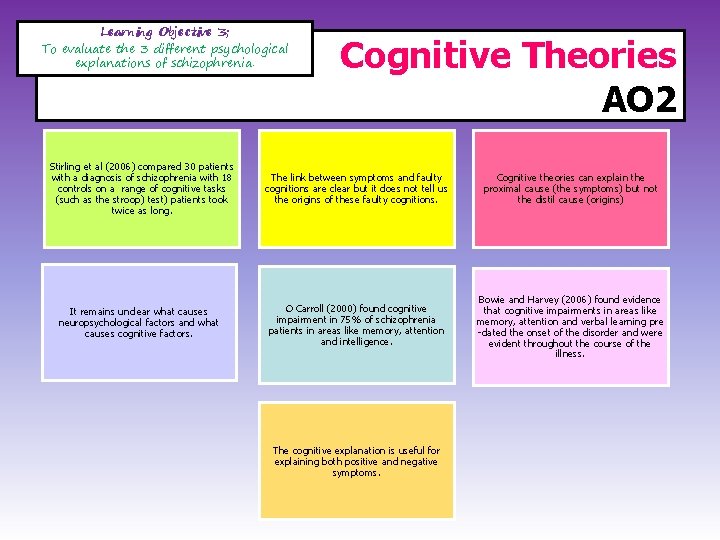 Learning Objective 3;
To evaluate the 3 different psychological explanations of schizophrenia.

Cognitive Theories
AO2

Stirling et al (2006) compared 30 patients with a diagnosis of schizophrenia with 18 controls on a range of cognitive tasks (such as the stroop) test) patients took twice as long.

The link between symptoms and faulty cognitions are clear but it does not tell us the origins of these faulty cognitions.

Cognitive theories can explain the proximal cause (the symptoms) but not the distil cause (origins)

It remains unclear what causes neuropsychological factors and what causes cognitive factors.

O Carroll (2000) found cognitive impairment in 75% of schizophrenia patients in areas like memory, attention and intelligence.

Bowie and Harvey (2006) found evidence that cognitive impairments in areas like memory, attention and verbal learning pre-dated the onset of the disorder and were evident throughout the course of the illness.

The cognitive explanation is useful for explaining both positive and negative symptoms.